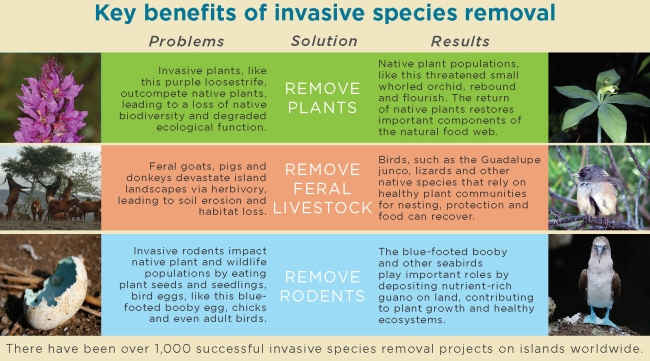 Key benefits of invasive species removal

| Problems | Solution | Results |
|---|---|---|
| Invasive plants, like this purple loosestrife, outcompete native plants, leading to a loss of native biodiversity and degraded ecological function. | REMOVE PLANTS | Native plant populations, like this threatened small whorled orchid, rebound and flourish. The return of native plants restores important components of the natural food web. |
| Feral goats, pigs and donkeys devastate island landscapes via herbivory, leading to soil erosion and habitat loss. | REMOVE FERAL LIVESTOCK | Birds, such as the Guadalupe junco, lizards and other native species that rely on healthy plant communities for nesting, protection and food can recover. |
| Invasive rodents impact native plant and wildlife populations by eating plant seeds and seedlings, bird eggs, like this blue-footed booby egg, chicks and even adult birds. | REMOVE RODENTS | The blue-footed booby and other seabirds play important roles by depositing nutrient-rich guano on land, contributing to plant growth and healthy ecosystems. |

There have been over 1,000 successful invasive species removal projects on islands worldwide.